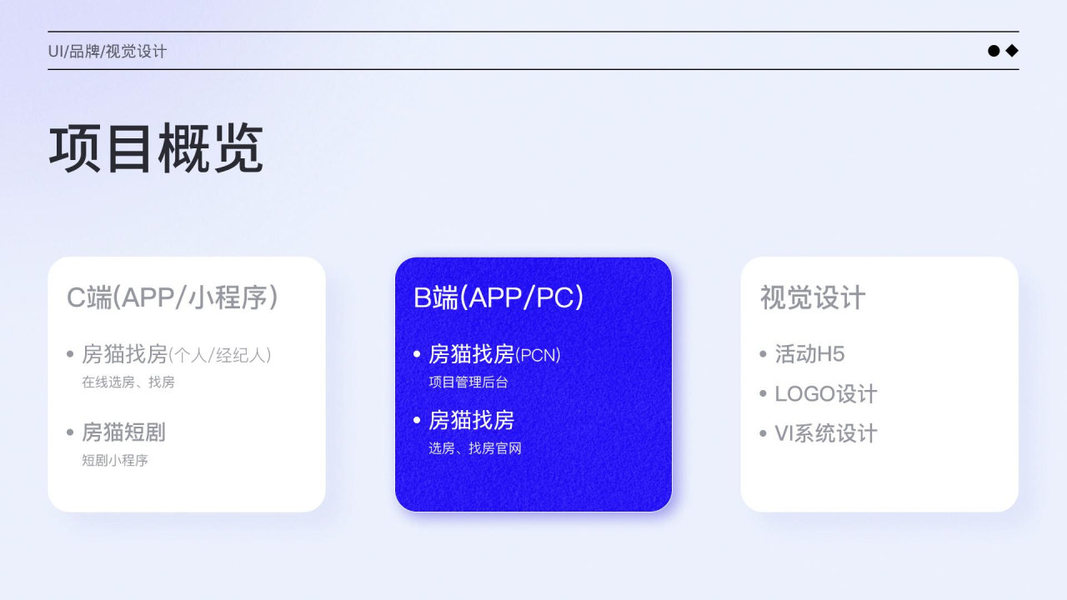 UI/品牌/视觉设计

项目概览

C端(APP/小程序)

• 房猫找房(个人/经纪人)
在线选房、找房

• 房猫短剧
短剧小程序

B端(APP/PC)

• 房猫找房(PCN)
项目管理后台

• 房猫找房
选房、找房官网

视觉设计

• 活动H5

• LOGO设计

• VI系统设计